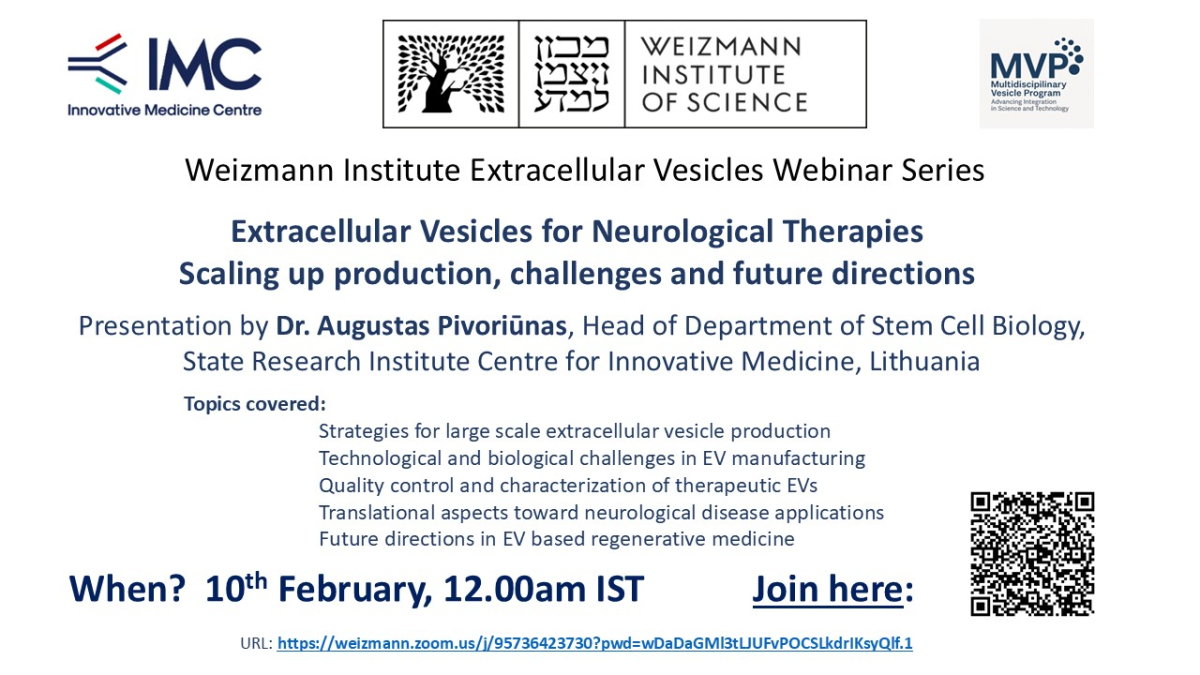 IMC
Innovative Medicine Centre

מכון ויצמן למדע
WEIZMANN INSTITUTE OF SCIENCE

MVP
Multidisciplinary Vesicle Program
Advancing Integration in Science and Technology

Weizmann Institute Extracellular Vesicles Webinar Series

Extracellular Vesicles for Neurological Therapies
Scaling up production, challenges and future directions

Presentation by Dr. Augustas Pivoriūnas, Head of Department of Stem Cell Biology, State Research Institute Centre for Innovative Medicine, Lithuania

Topics covered:
Strategies for large scale extracellular vesicle production
Technological and biological challenges in EV manufacturing
Quality control and characterization of therapeutic EVs
Translational aspects toward neurological disease applications
Future directions in EV based regenerative medicine

When? 10$^{th}$ February, 12.00am IST

Join here:

URL: https://weizmann.zoom.us/j/95736423730?pwd=wDaDaGMl3tLJUFvPOCSLkdrIKsyQlf.1